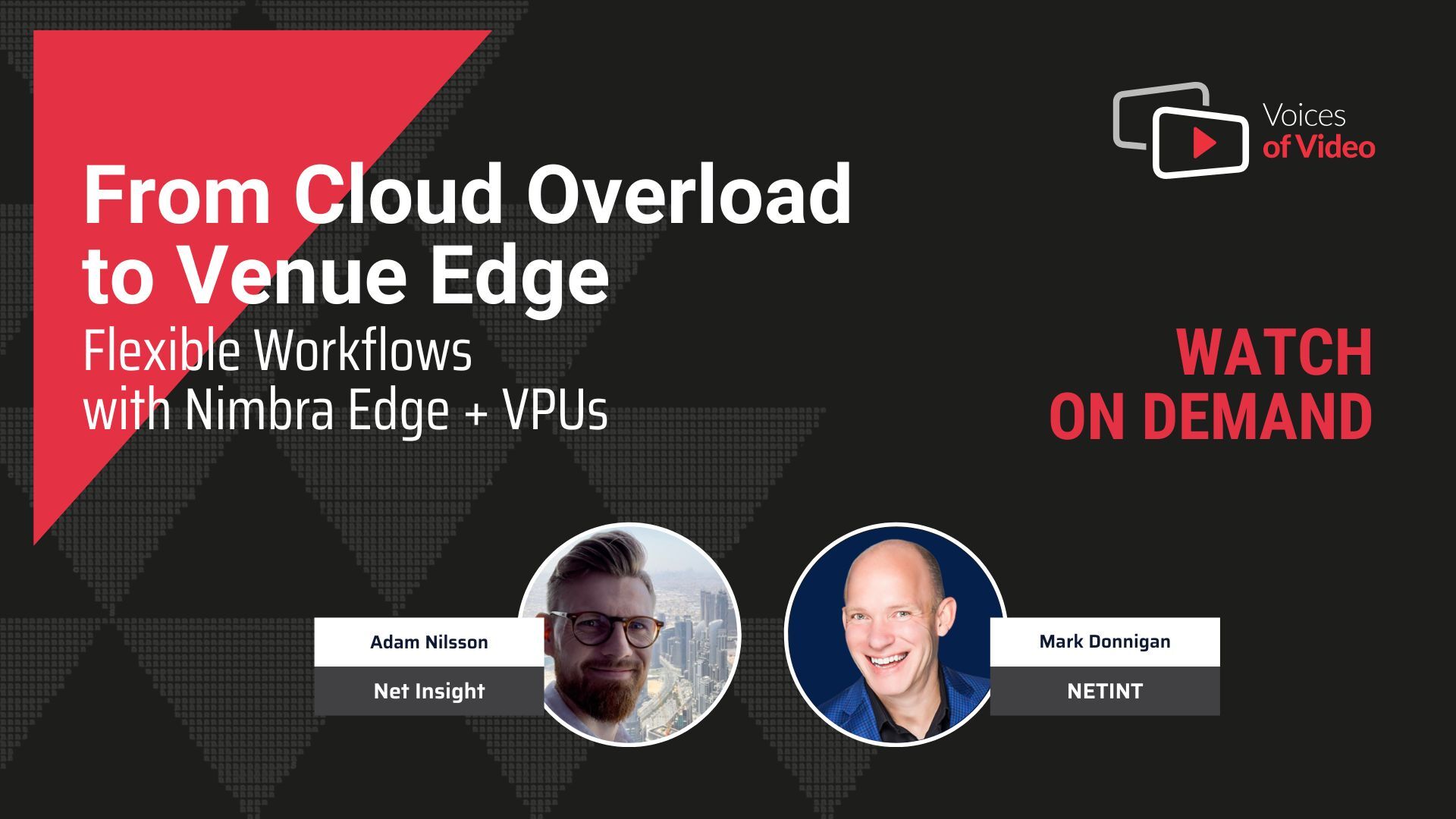 Voices of Video

From Cloud Overload to Venue Edge

Flexible Workflows with Nimbra Edge + VPUs

WATCH ON DEMAND

Adam Nilsson
Net Insight

Mark Donnigan
NETINT